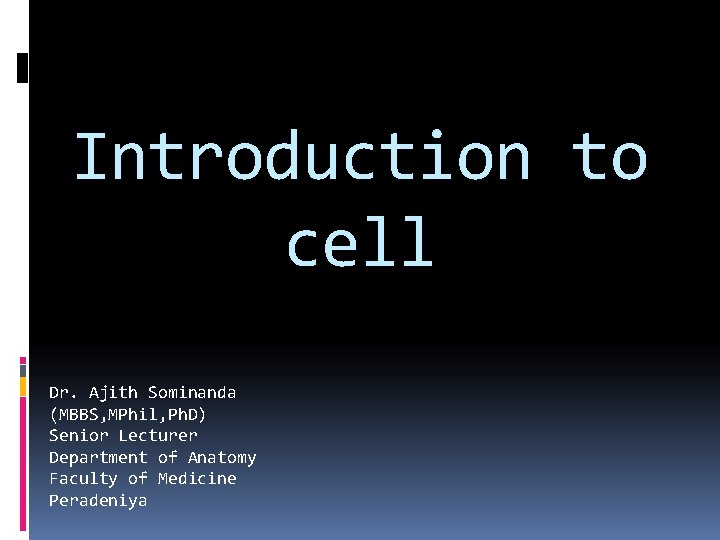 Introduction to cell

Dr. Ajith Sominanda
(MBBS,MPhil,PhD)
Senior Lecturer
Department of Anatomy
Faculty of Medicine
Peradeniya